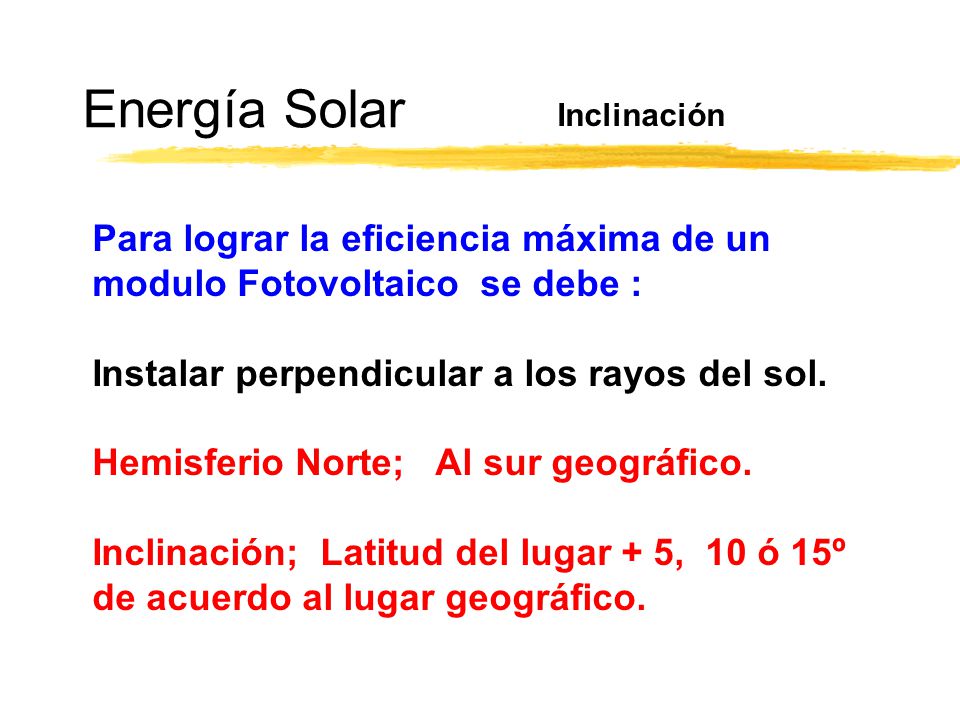 Energía Solar Inclinación

Para lograr la eficiencia máxima de un modulo Fotovoltaico se debe :

Instalar perpendicular a los rayos del sol.

Hemisferio Norte; Al sur geográfico.

Inclinación; Latitud del lugar + 5, 10 ó 15º de acuerdo al lugar geográfico.